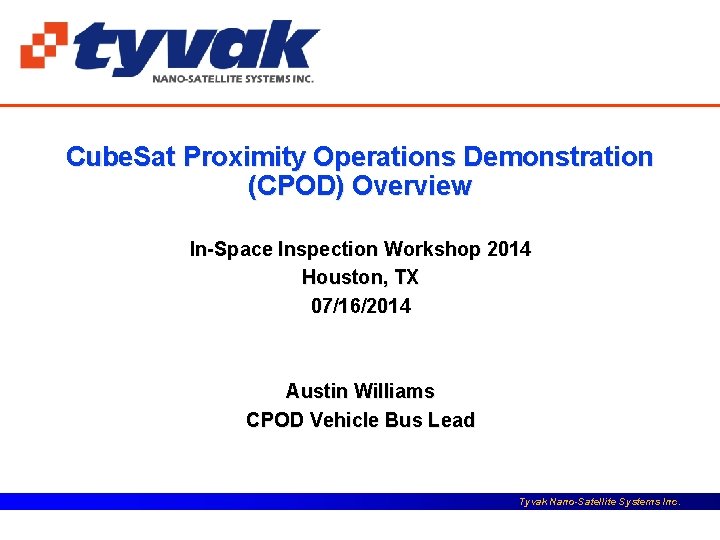 tyvak
NANO-SATELLITE SYSTEMS INC.

CubeSat Proximity Operations Demonstration (CPOD) Overview

In-Space Inspection Workshop 2014
Houston, TX
07/16/2014

Austin Williams
CPOD Vehicle Bus Lead

Tyvak Nano-Satellite Systems Inc.